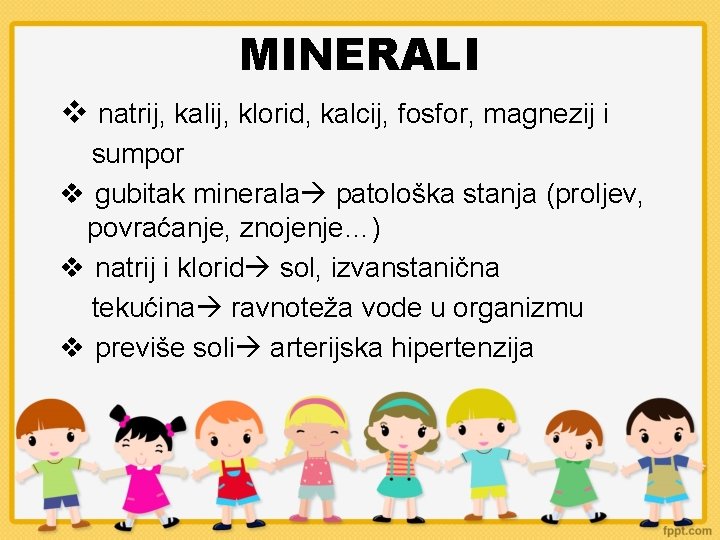 MINERALI

❖ natrij, kalij, klorid, kalcij, fosfor, magnezij i sumpor

❖ gubitak minerala→ patološka stanja (proljev, povraćanje, znojenje…)

❖ natrij i klorid→ sol, izvanstanična tekućina→ ravnoteža vode u organizmu

❖ previše soli→ arterijska hipertenzija

fppt.com